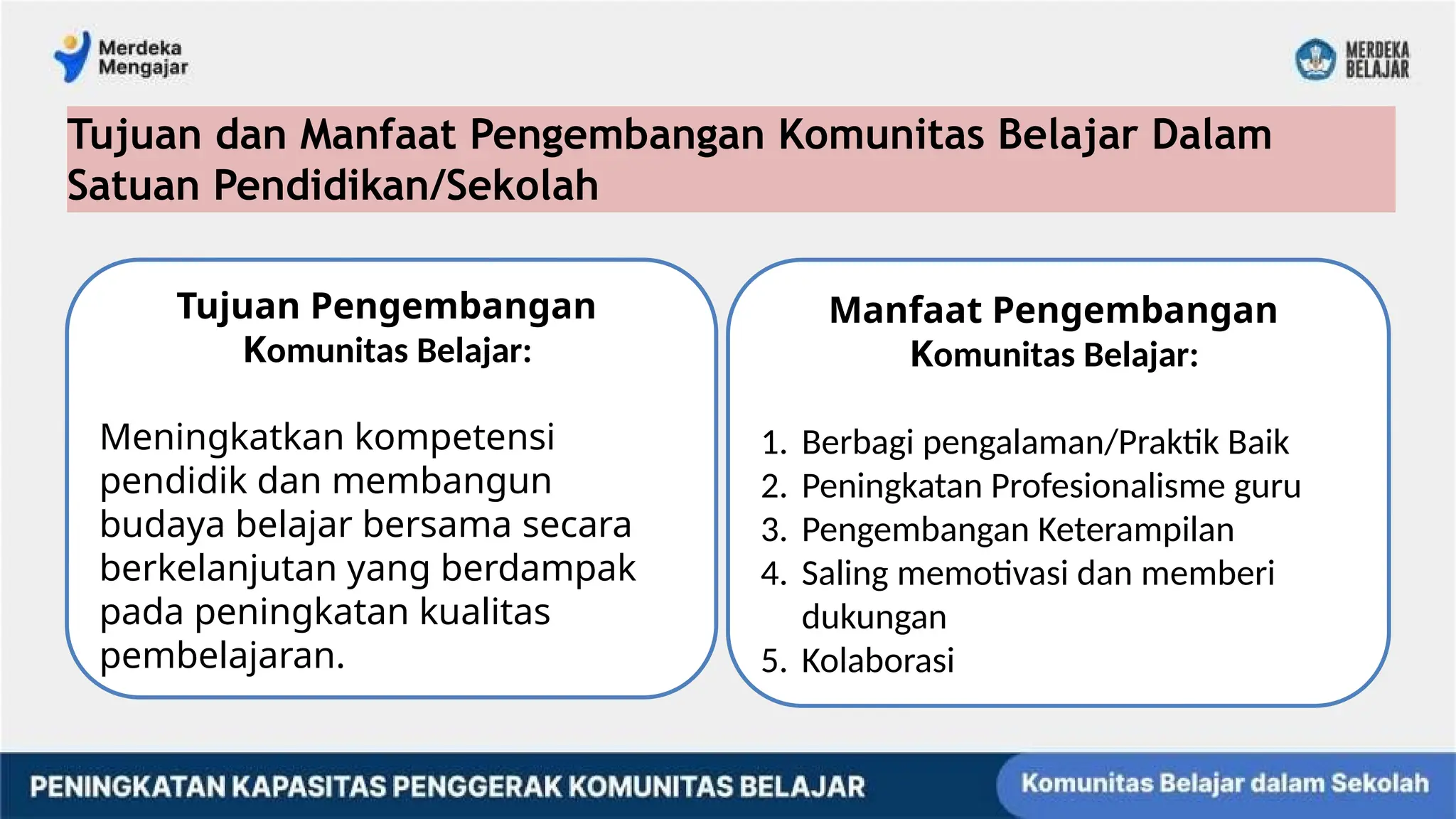 Merdeka Mengajar

MERDEKA BELAJAR

Tujuan dan Manfaat Pengembangan Komunitas Belajar Dalam Satuan Pendidikan/Sekolah

Tujuan Pengembangan Komunitas Belajar:

Meningkatkan kompetensi pendidik dan membangun budaya belajar bersama secara berkelanjutan yang berdampak pada peningkatan kualitas pembelajaran.

Manfaat Pengembangan Komunitas Belajar:

1. Berbagi pengalaman/Praktik Baik
2. Peningkatan Profesionalisme guru
3. Pengembangan Keterampilan
4. Saling memotivasi dan memberi dukungan
5. Kolaborasi

PENINGKATAN KAPASITAS PENGGERAK KOMUNITAS BELAJAR

Komunitas Belajar dalam Sekolah